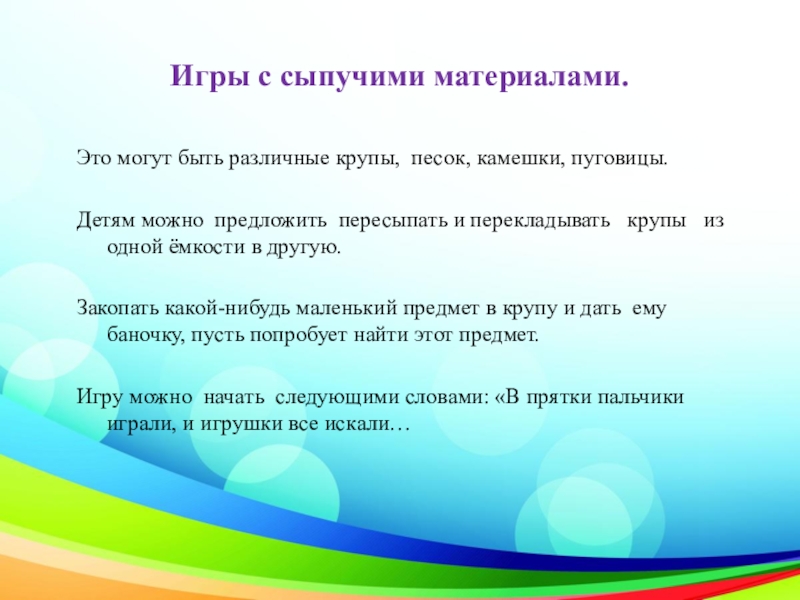 Игры с сыпучими материалами.

Это могут быть различные крупы, песок, камешки, пуговицы.

Детям можно предложить пересыпать и перекладывать крупы из одной ёмкости в другую.

Закопать какой-нибудь маленький предмет в крупу и дать ему баночку, пусть попробует найти этот предмет.

Игру можно начать следующими словами: «В прятки пальчики играли, и игрушки все искали…